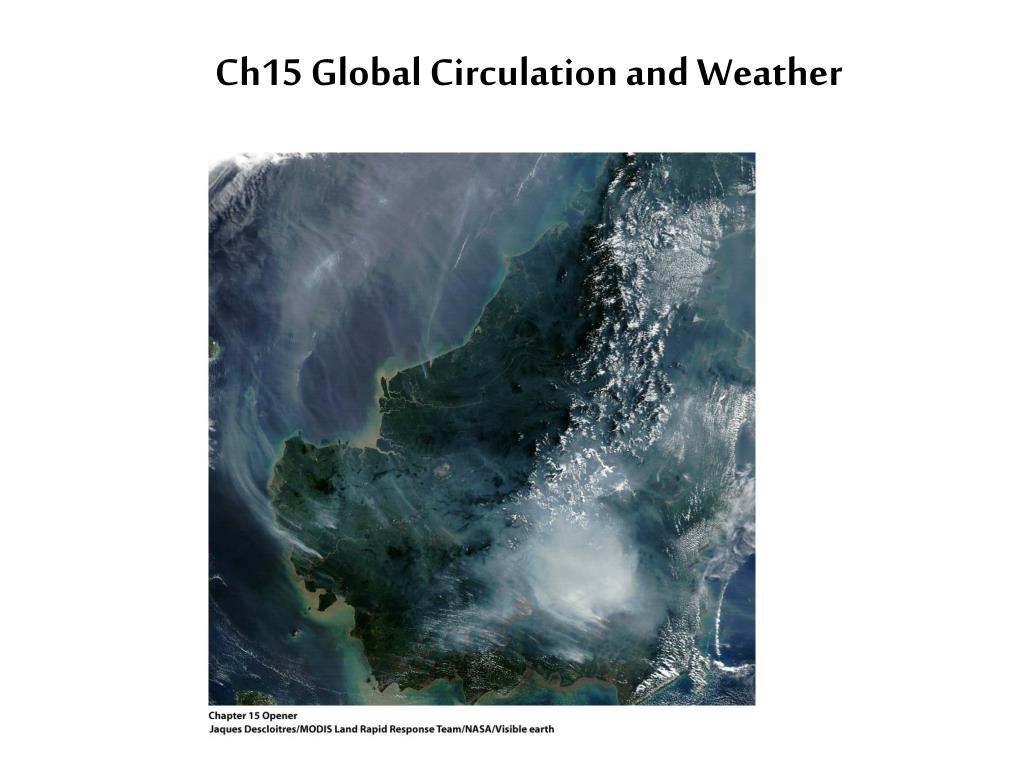 Ch15 Global Circulation and Weather

Chapter 15 Opener
Jaques Descloitres/MODIS Land Rapid Response Team/NASA/Visible earth